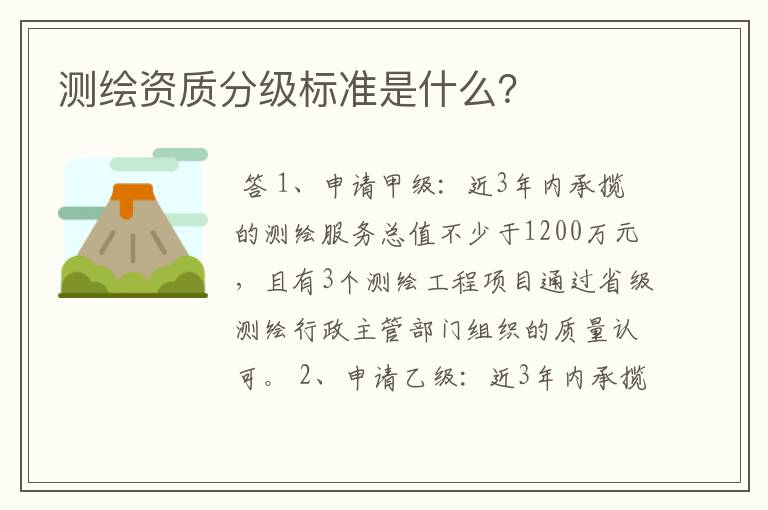 测绘资质分级标准是什么?

答 1、申请甲级：近3年内承揽的测绘服务总值不少于1200万元，且有3个测绘工程项目通过省级测绘行政主管部门组织的质量认可。 2、申请乙级：近3年内承揽